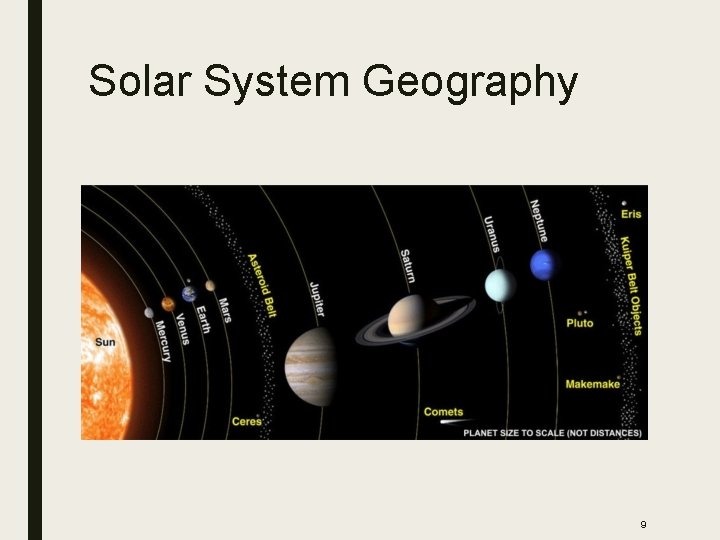 Solar System Geography

Sun
Mercury
Venus
Earth
Mars
Asteroid Belt
Ceres
Jupiter
Saturn
Comets
Uranus
Neptune
Pluto
Makemake
Eris
Kuiper Belt Objects
PLANET SIZE TO SCALE (NOT DISTANCES)

9